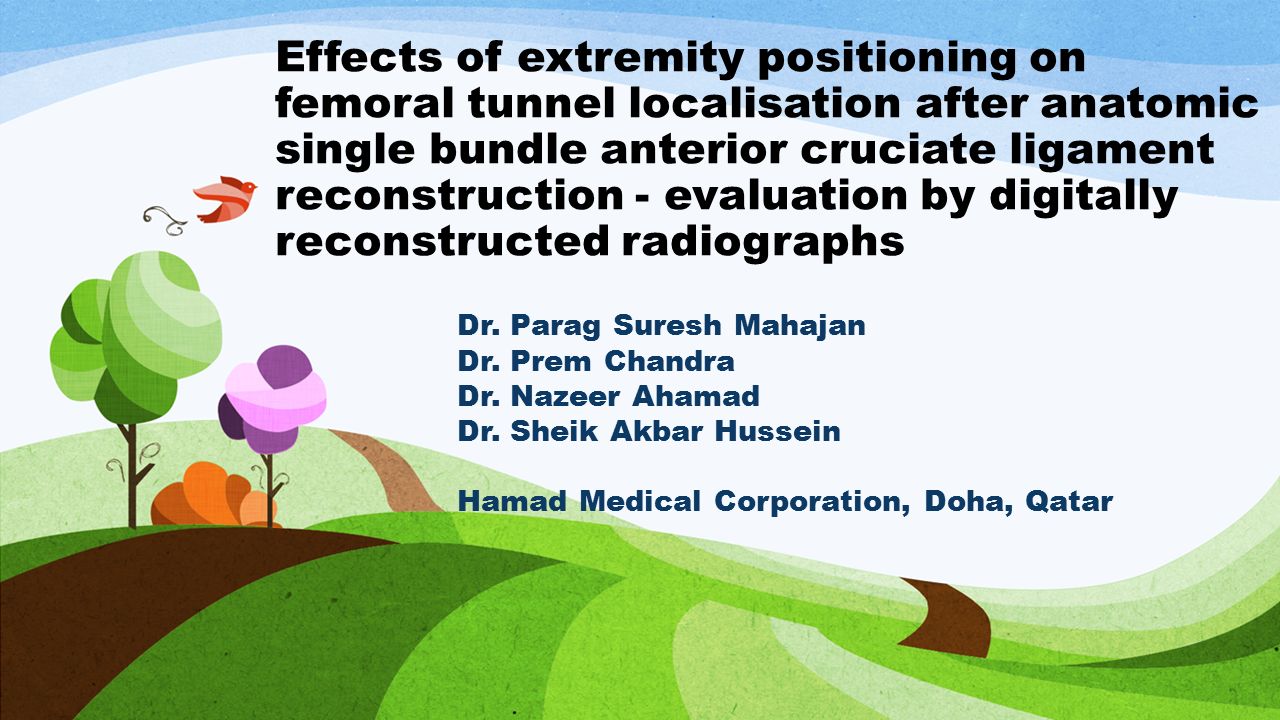 Effects of extremity positioning on femoral tunnel localisation after anatomic single bundle anterior cruciate ligament reconstruction - evaluation by digitally reconstructed radiographs

Dr. Parag Suresh Mahajan
Dr. Prem Chandra
Dr. Nazeer Ahamad
Dr. Sheik Akbar Hussein

Hamad Medical Corporation, Doha, Qatar